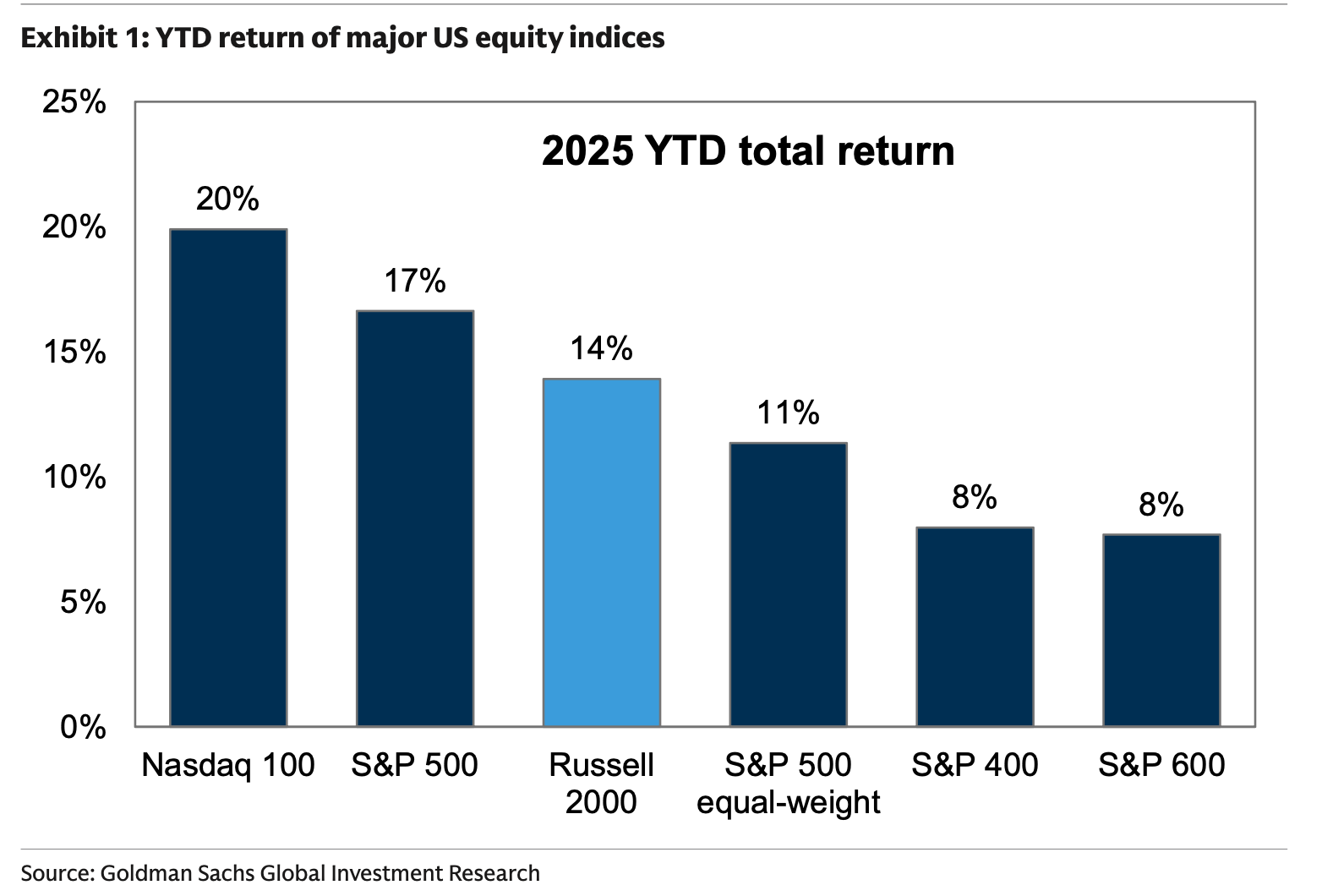 Exhibit 1: YTD return of major US equity indices

2025 YTD total return

25%
20%
15%
10%
5%
0%

20%
17%
14%
11%
8%
8%

Nasdaq 100
S&P 500
Russell 2000
S&P 500 equal-weight
S&P 400
S&P 600

Source: Goldman Sachs Global Investment Research